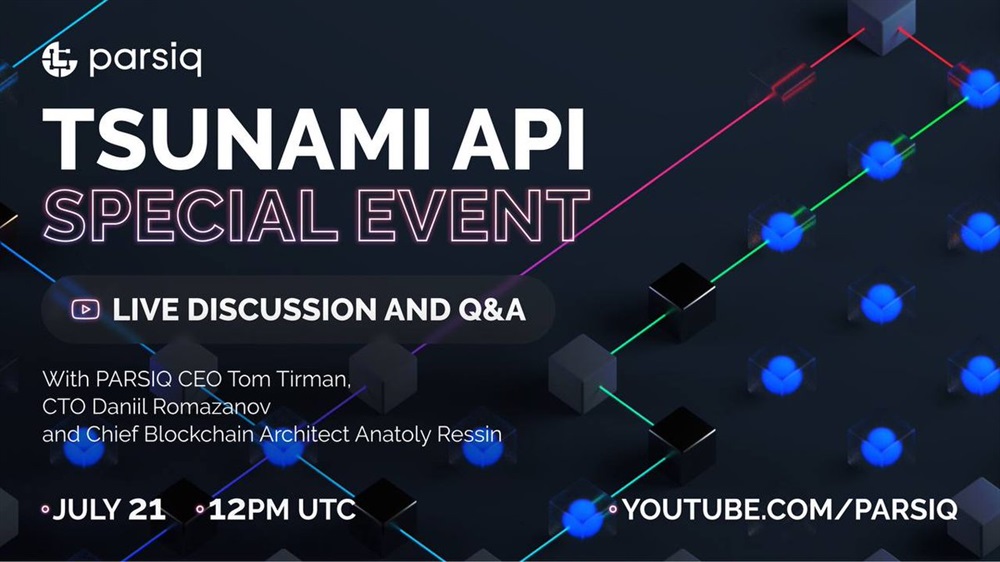 parsiq

TSUNAMI API
SPECIAL EVENT

LIVE DISCUSSION AND Q&A

With PARSIQ CEO Tom Tirman,
CTO Daniil Romazanov
and Chief Blockchain Architect Anatoly Ressin

JULY 21 12PM UTC YOUTUBE.COM/PARSIQ